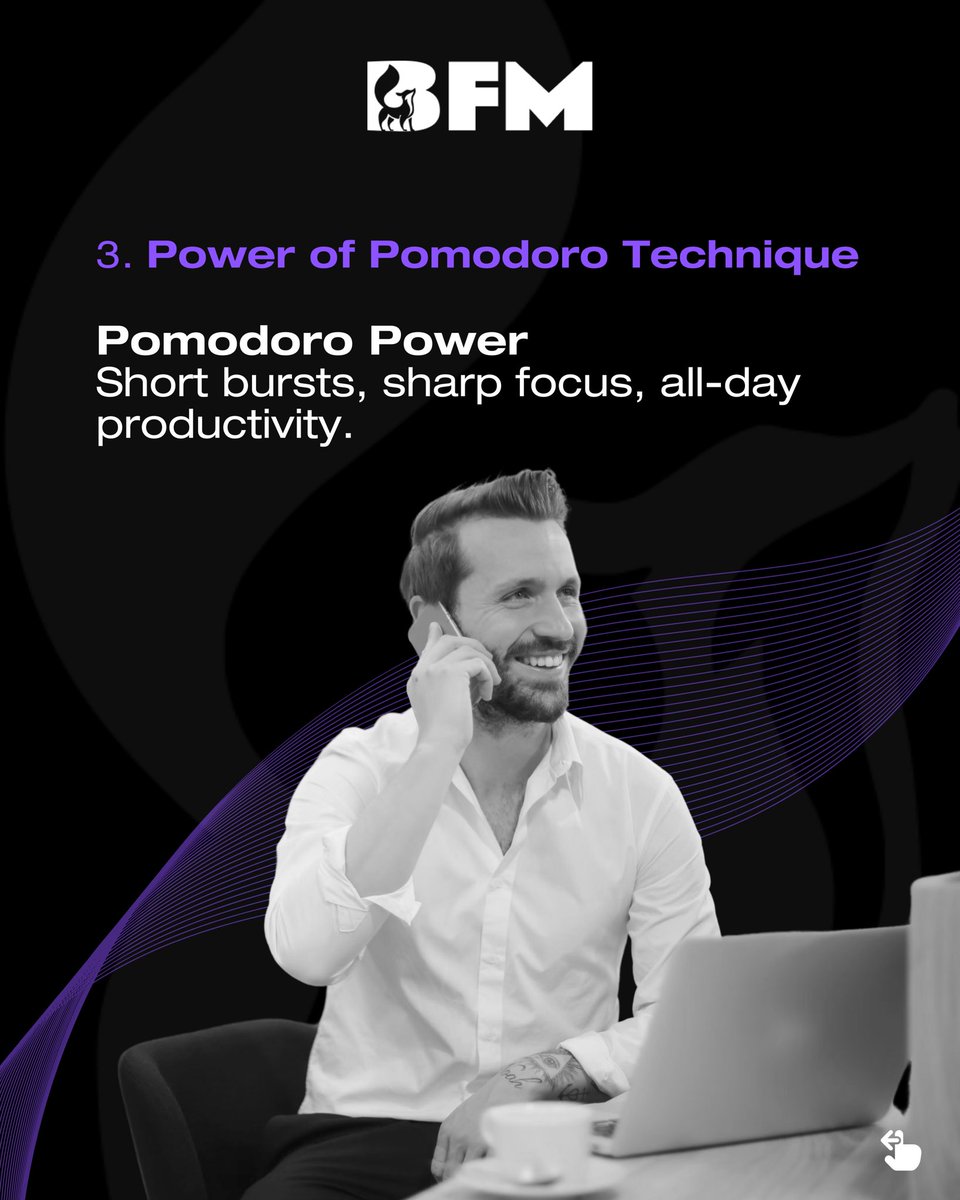 BFM

3. Power of Pomodoro Technique

Pomodoro Power
Short bursts, sharp focus, all-day productivity.